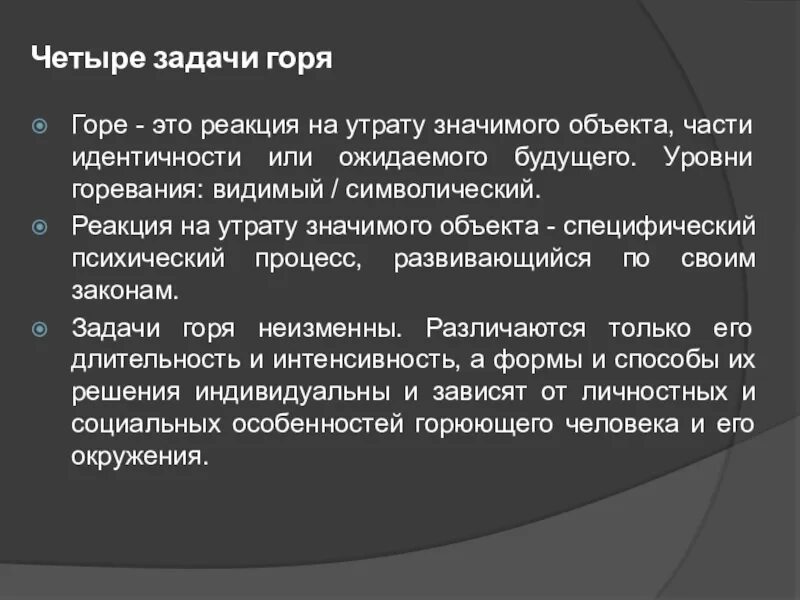 Четыре задачи горя

Горе - это реакция на утрату значимого объекта, части идентичности или ожидаемого будущего. Уровни горевания: видимый / символический.

Реакция на утрату значимого объекта - специфический психический процесс, развивающийся по своим законам.

Задачи горя неизменны. Различаются только его длительность и интенсивность, а формы и способы их решения индивидуальны и зависят от личностных и социальных особенностей горюющего человека и его окружения.